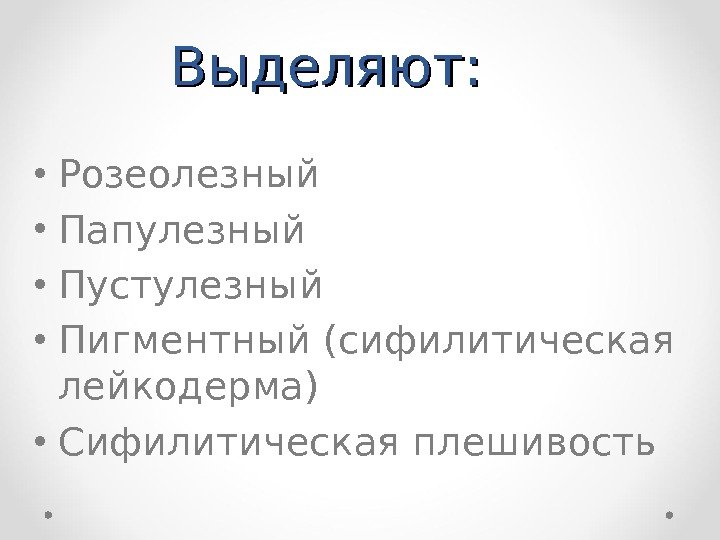 Выделяют:

• Розеолезный
• Папулезный
• Пустулезный
• Пигментный (сифилитическая лейкодерма)
• Сифилитическая плешивость